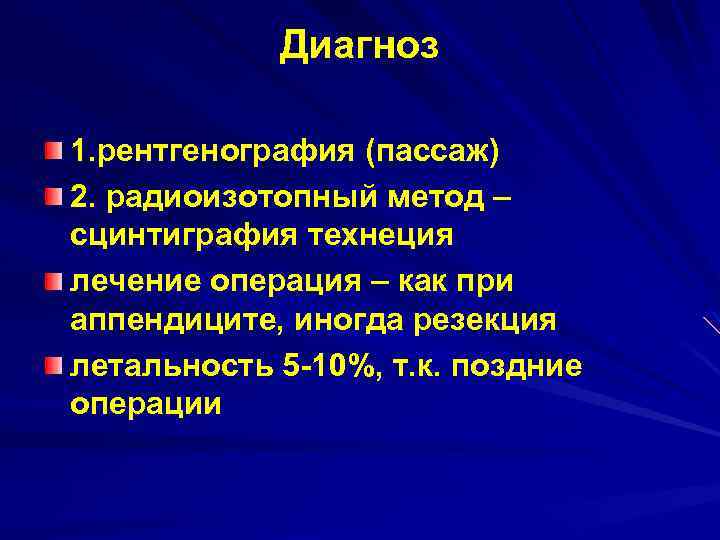 Диагноз

1.рентгенография (пассаж)

2. радиоизотопный метод – сцинтиграфия технеция

лечение операция – как при аппендиците, иногда резекция

летальность 5-10%, т.к. поздние операции